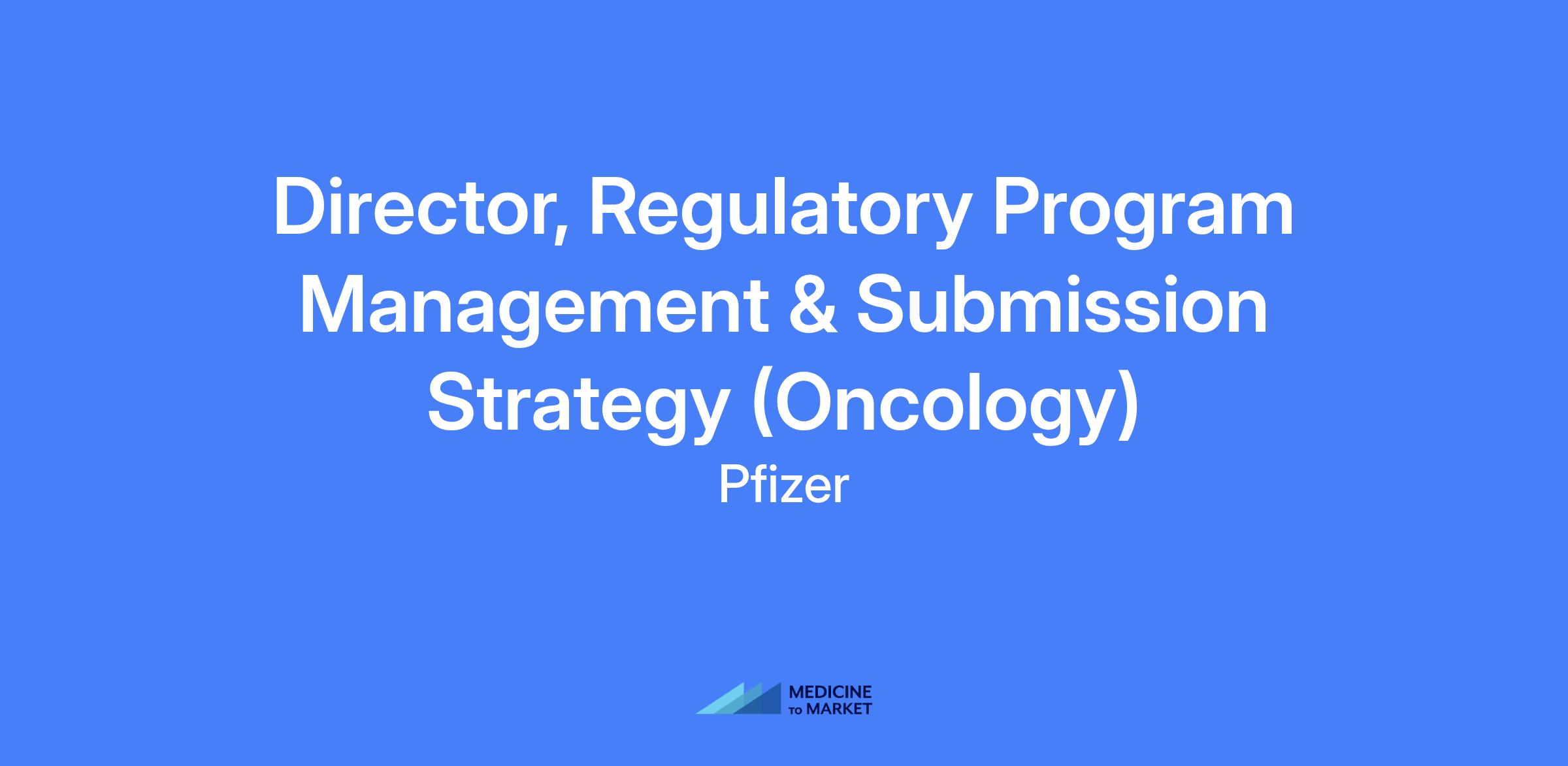 Director, Regulatory Program Management & Submission Strategy (Oncology)

Pfizer

MEDICINE TO MARKET